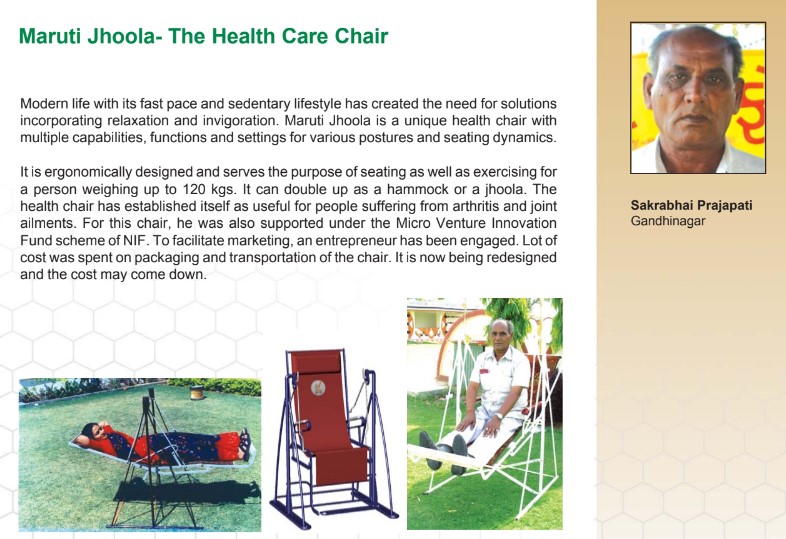 Maruti Jhoola- The Health Care Chair

Modern life with its fast pace and sedentary lifestyle has created the need for solutions incorporating relaxation and invigoration. Maruti Jhoola is a unique health chair with multiple capabilities, functions and settings for various postures and seating dynamics.

It is ergonomically designed and serves the purpose of seating as well as exercising for a person weighing up to 120 kgs. It can double up as a hammock or a jhoola. The health chair has established itself as useful for people suffering from arthritis and joint ailments. For this chair, he was also supported under the Micro Venture Innovation Fund scheme of NIF. To facilitate marketing, an entrepreneur has been engaged. Lot of cost was spent on packaging and transportation of the chair. It is now being redesigned and the cost may come down.

Sakrabhai Prajapati
Gandhinagar